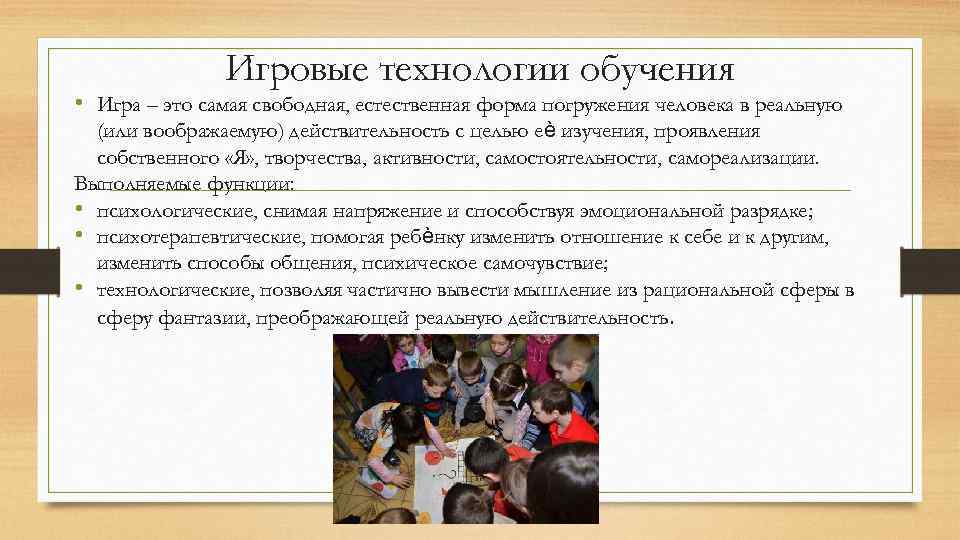 Игровые технологии обучения

• Игра – это самая свободная, естественная форма погружения человека в реальную (или воображаемую) действительность с целью её изучения, проявления собственного «Я», творчества, активности, самостоятельности, самореализации.

Выполняемые функции:

• психологические, снимая напряжение и способствуя эмоциональной разрядке;

• психотерапевтические, помогая ребёнку изменить отношение к себе и к другим, изменить способы общения, психическое самочувствие;

• технологические, позволяя частично вывести мышление из рациональной сферы в сферу фантазии, преображающей реальную действительность.